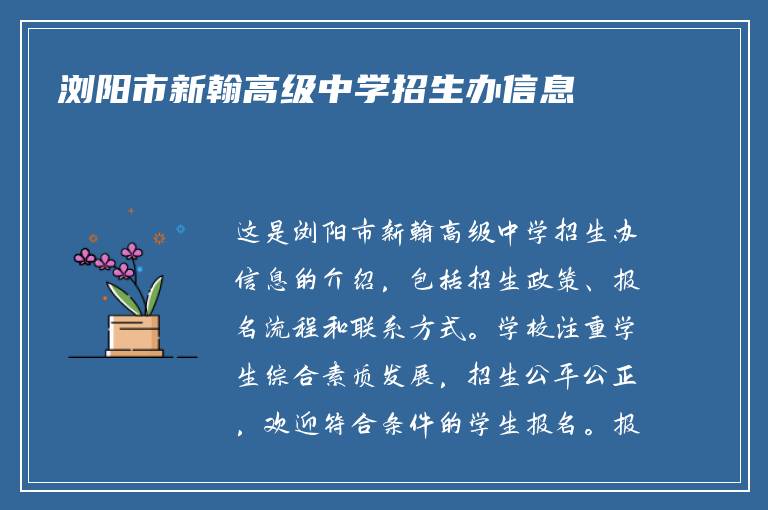 浏阳市新翰高级中学招生办信息

这是浏阳市新翰高级中学招生办信息的介绍，包括招生政策、报名流程和联系方式。学校注重学生综合素质发展，招生公平公正，欢迎符合条件的学生报名。报